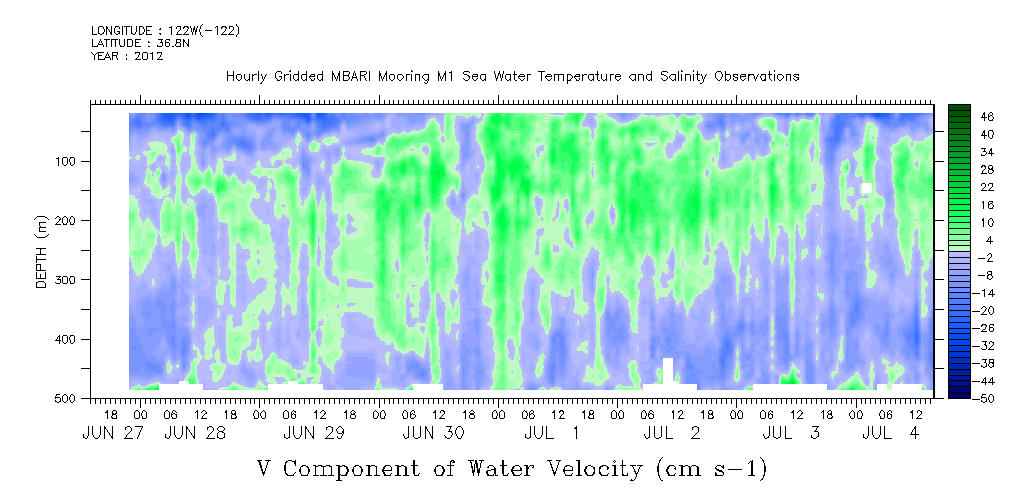 LONGITUDE : 122W(-122)
LATITUDE : 36.8N
YEAR : 2012

Hourly Gridded MBARI Mooring M1 Sea Water Temperature and Salinity Observations

DEPTH (m)

100
200
300
400
500

46
40
34
28
22
16
10
4
-2
-8
-14
-20
-26
-32
-38
-44
-50

18 00 06 12 18 00 06 12 18 00 06 12 18 00 06 12 18 00 06 12 18 00 06 12 18 00 06 12 18 00 06 12

JUN 27 JUN 28 JUN 29 JUN 30 JUL 1 JUL 2 JUL 3 JUL 4

V Component of Water Velocity (cm s-1)